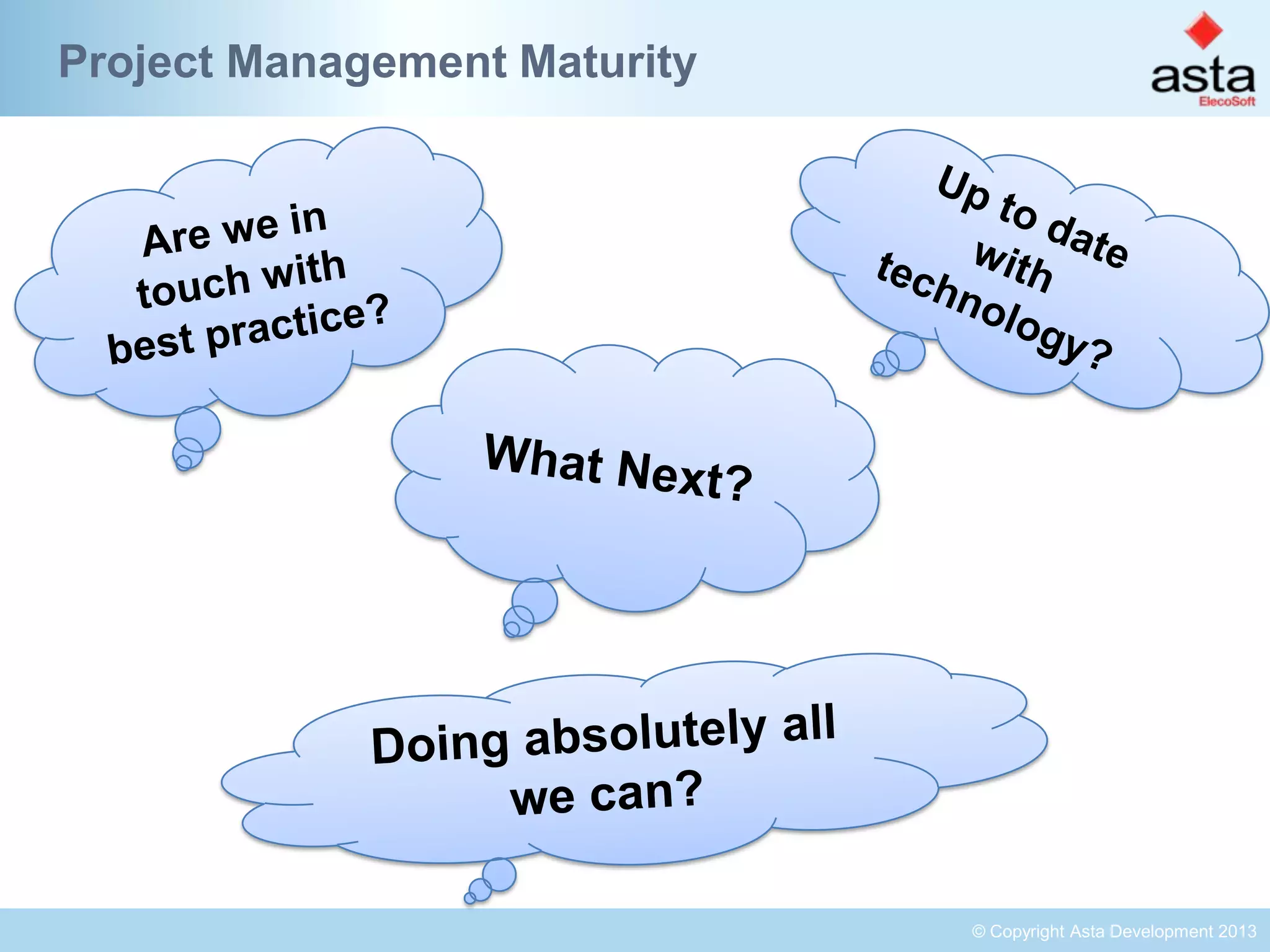 Project Management Maturity

asta
ElecoSoft

Are we in touch with best practice?

Up to date with technology?

What Next?

Doing absolutely all we can?

© Copyright Asta Development 2013